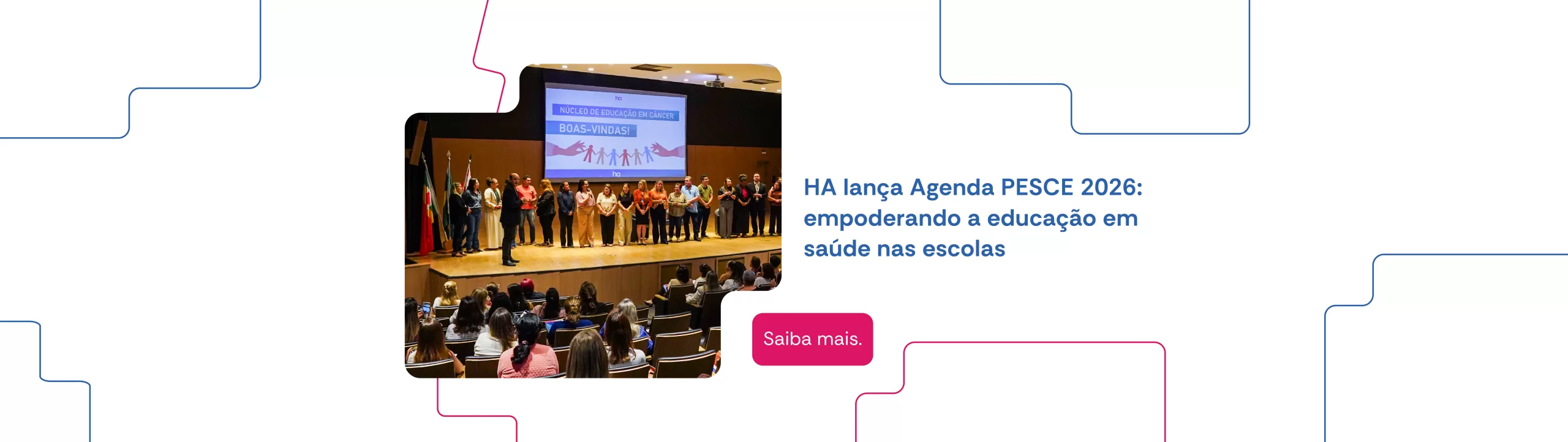 ha

NÚCLEO DE EDUCAÇÃO EM CÂNCER

BOAS-VINDAS!

ha

HA lança Agenda PESCE 2026: empoderando a educação em saúde nas escolas

Saiba mais.